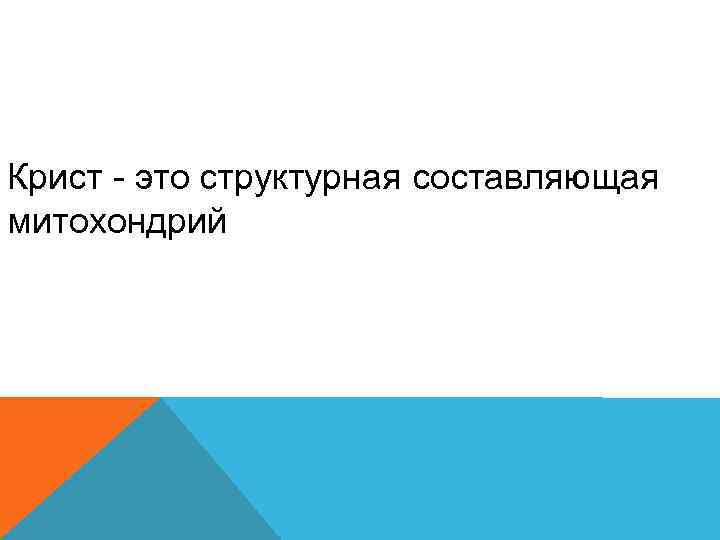 Крист - это структурная составляющая митохондрий